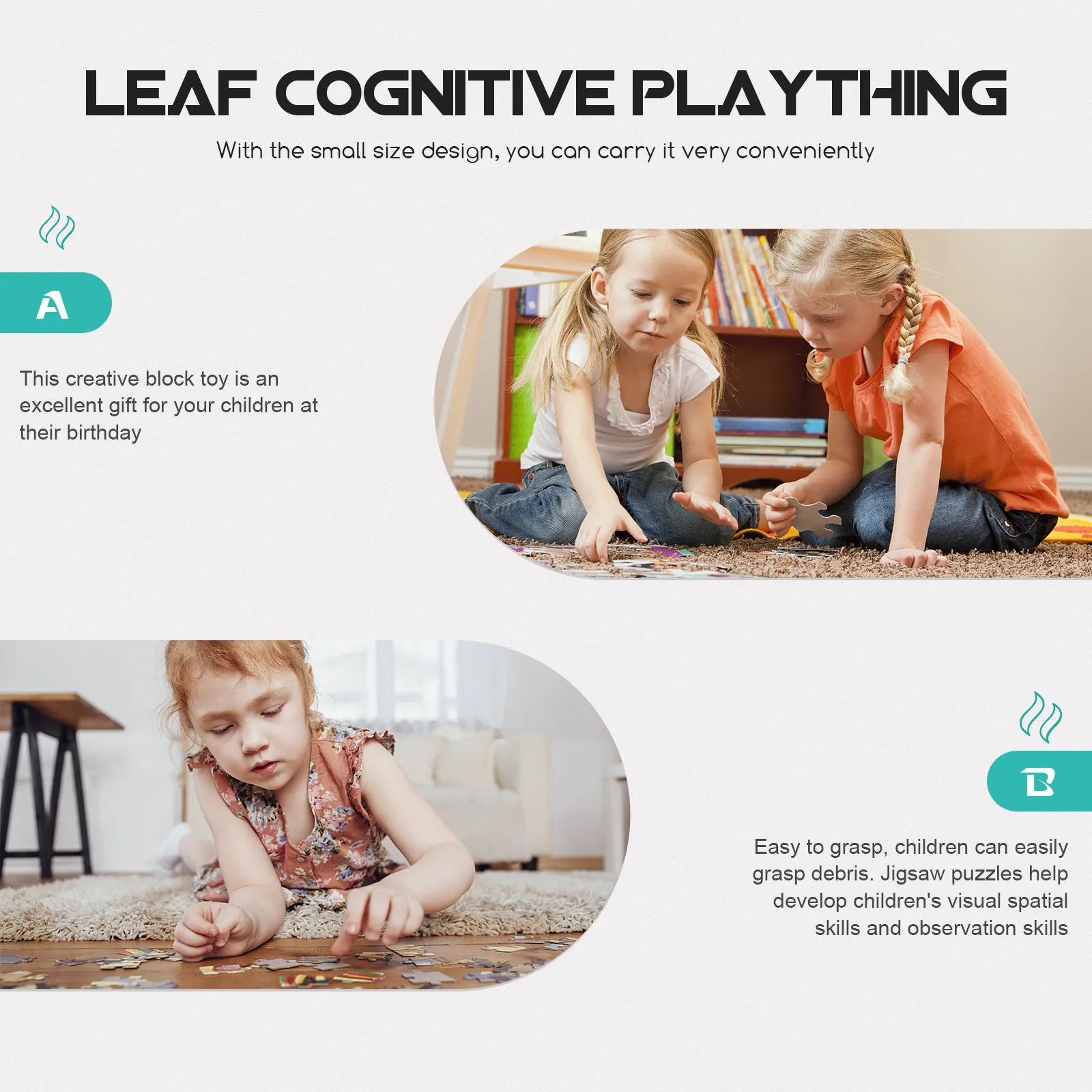 LEAF COGNITIVE PLAYTHING

With the small size design, you can carry it very conveniently

A

This creative block toy is an excellent gift for your children at their birthday

B

Easy to grasp, children can easily grasp debris. Jigsaw puzzles help develop children's visual spatial skills and observation skills